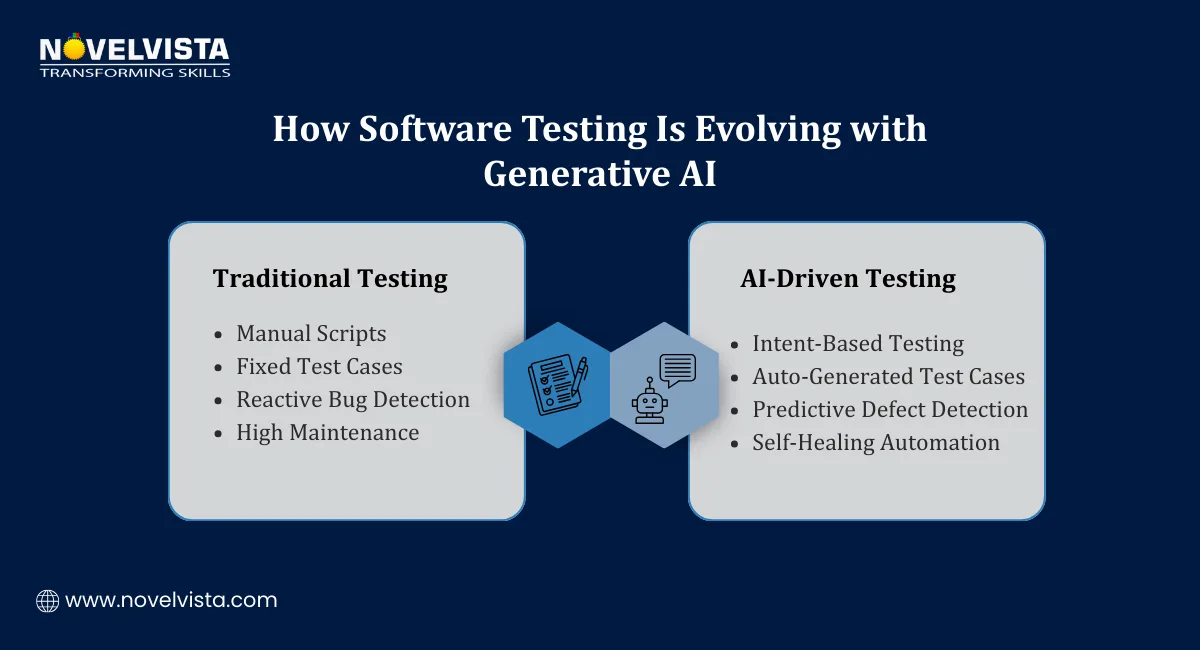 NOVELVISTA
TRANSFORMING SKILLS

How Software Testing Is Evolving with Generative AI

Traditional Testing

- Manual Scripts
- Fixed Test Cases
- Reactive Bug Detection
- High Maintenance

AI-Driven Testing

- Intent-Based Testing
- Auto-Generated Test Cases
- Predictive Defect Detection
- Self-Healing Automation

www.novelvista.com